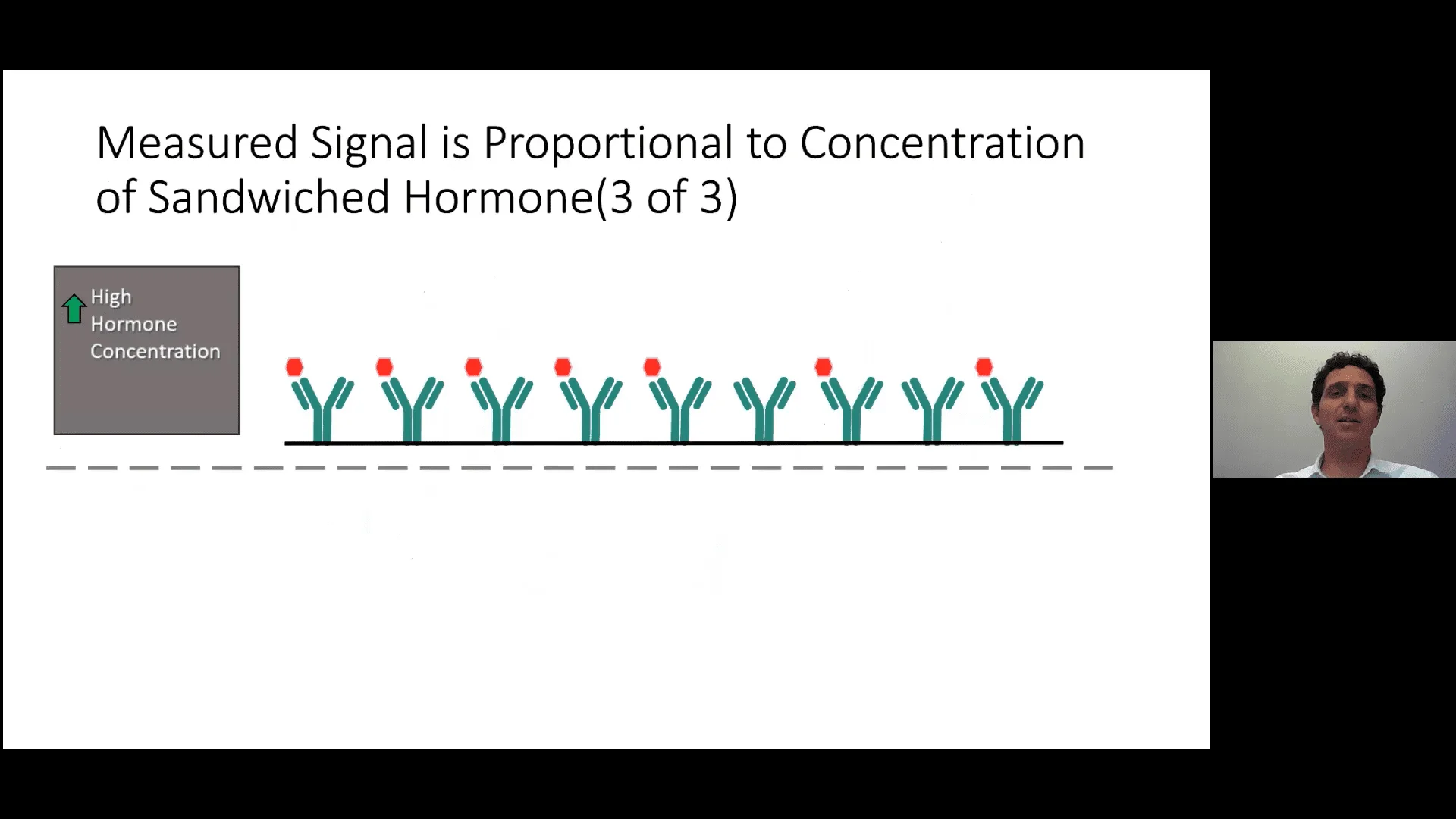 Measured Signal is Proportional to Concentration of Sandwiched Hormone(3 of 3)

High Hormone Concentration